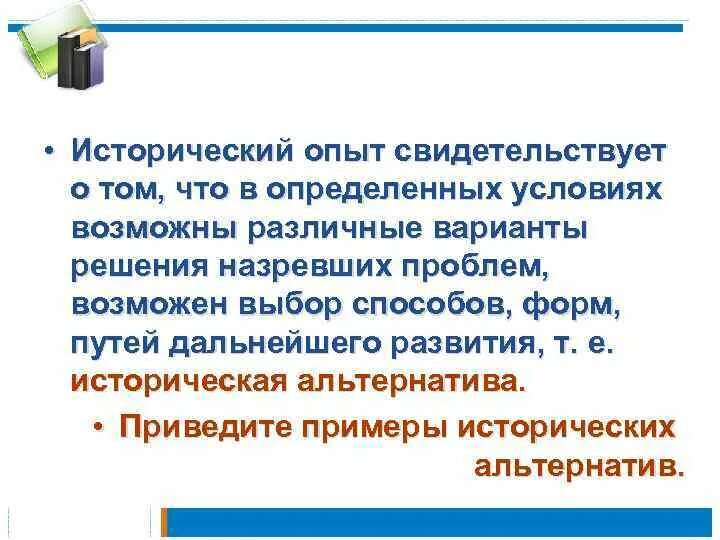 • Исторический опыт свидетельствует о том, что в определенных условиях возможны различные варианты решения назревших проблем, возможен выбор способов, форм, путей дальнейшего развития, т. е. историческая альтернатива.

• Приведите примеры исторических альтернатив.